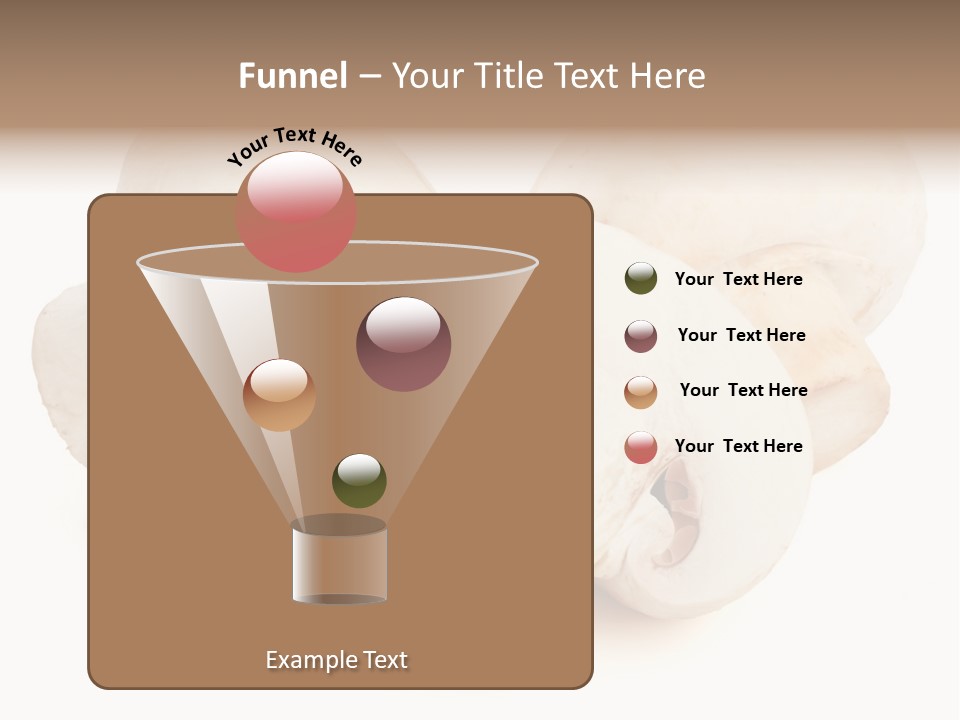 Funnel – Your Title Text Here

Your Text Here

Your Text Here

Your Text Here

Your Text Here

Your Text Here

Example Text